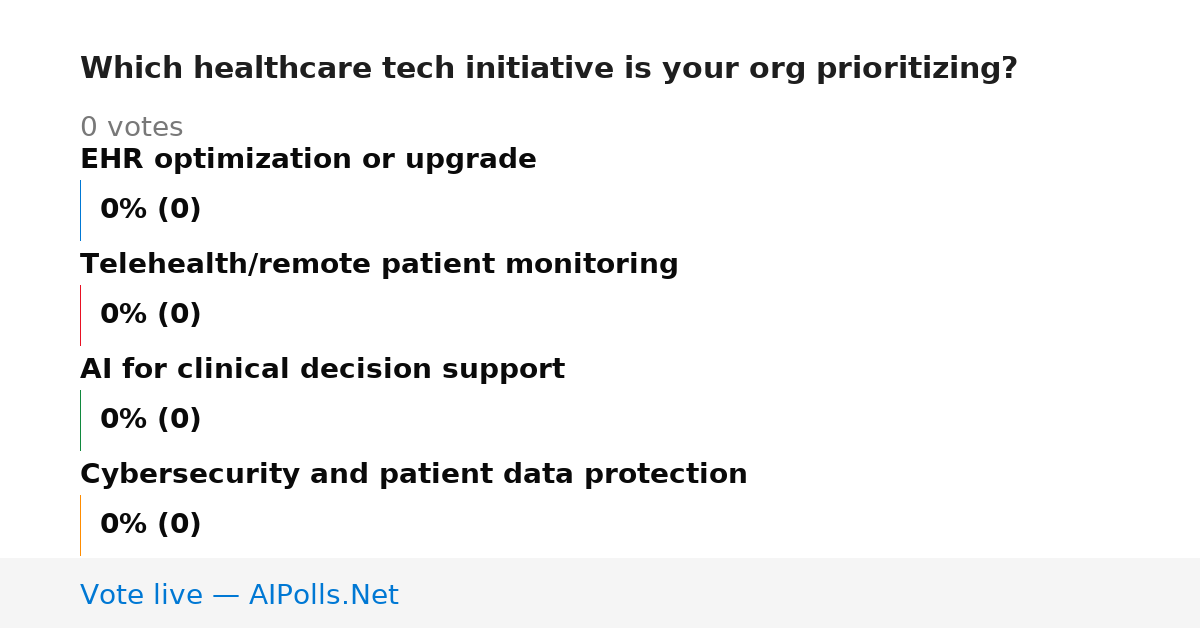 Which healthcare tech initiative is your org prioritizing?

0 votes

EHR optimization or upgrade

0% (0)

Telehealth/remote patient monitoring

0% (0)

AI for clinical decision support

0% (0)

Cybersecurity and patient data protection

0% (0)

Vote live — AIPolls.Net